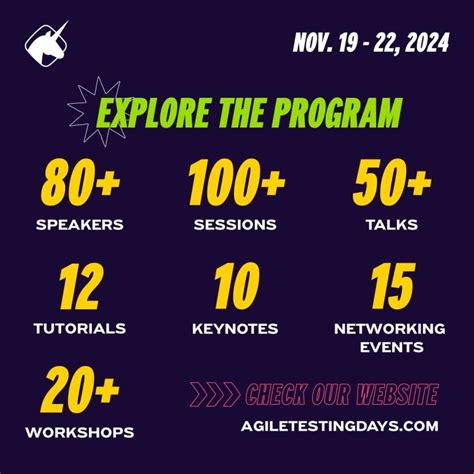 NOV. 19 - 22, 2024

EXPLORE THE PROGRAM

80+
SPEAKERS

100+
SESSIONS

50+
TALKS

12
TUTORIALS

10
KEYNOTES

15
NETWORKING EVENTS

20+
WORKSHOPS

CHECK OUR WEBSITE
AGILETESTINGDAYS.COM